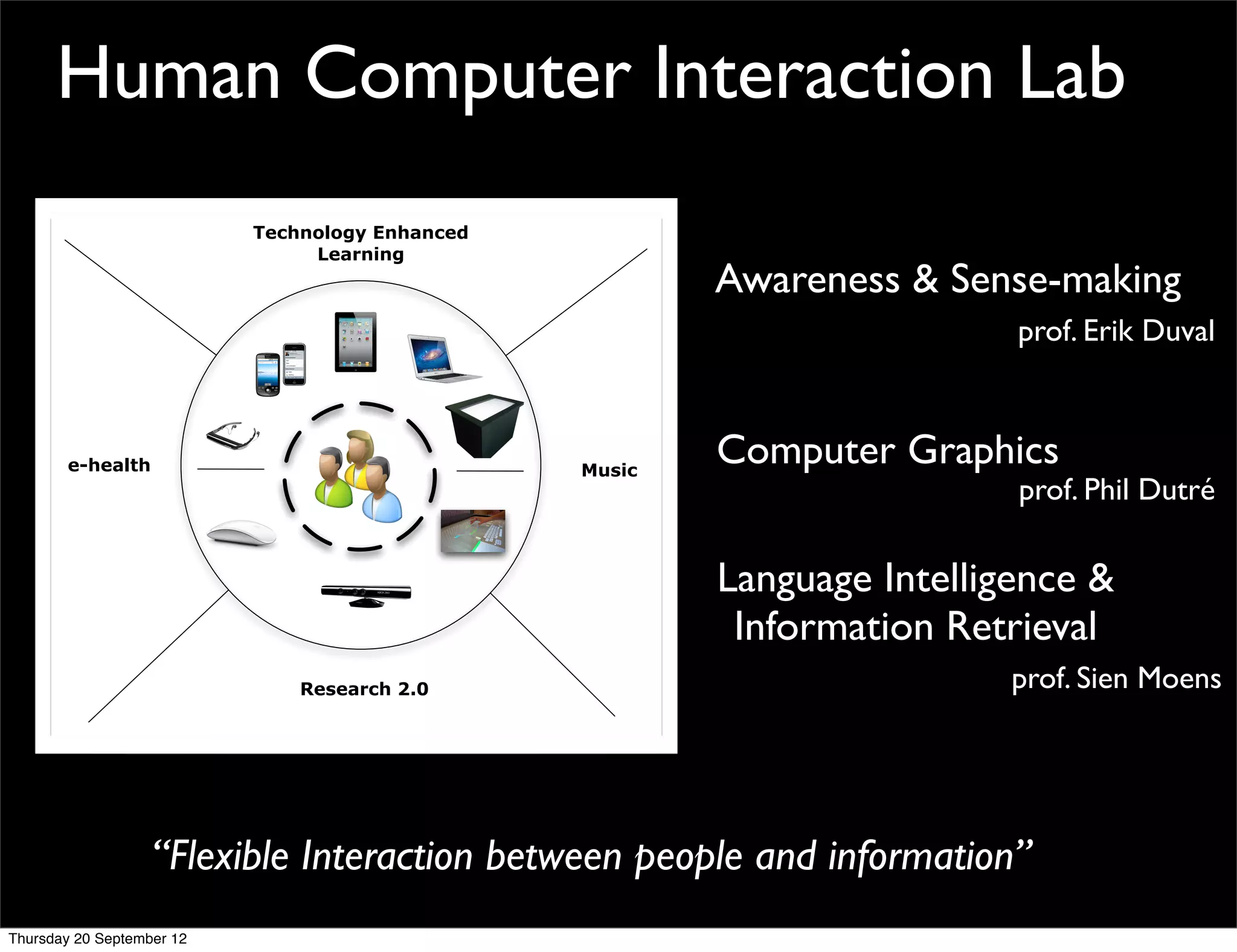 Human Computer Interaction Lab

Technology Enhanced Learning

e-health

Music

Research 2.0

Awareness & Sense-making

prof. Erik Duval

Computer Graphics

prof. Phil Dutré

Language Intelligence & Information Retrieval

prof. Sien Moens

“Flexible Interaction between people and information”

Thursday 20 September 12